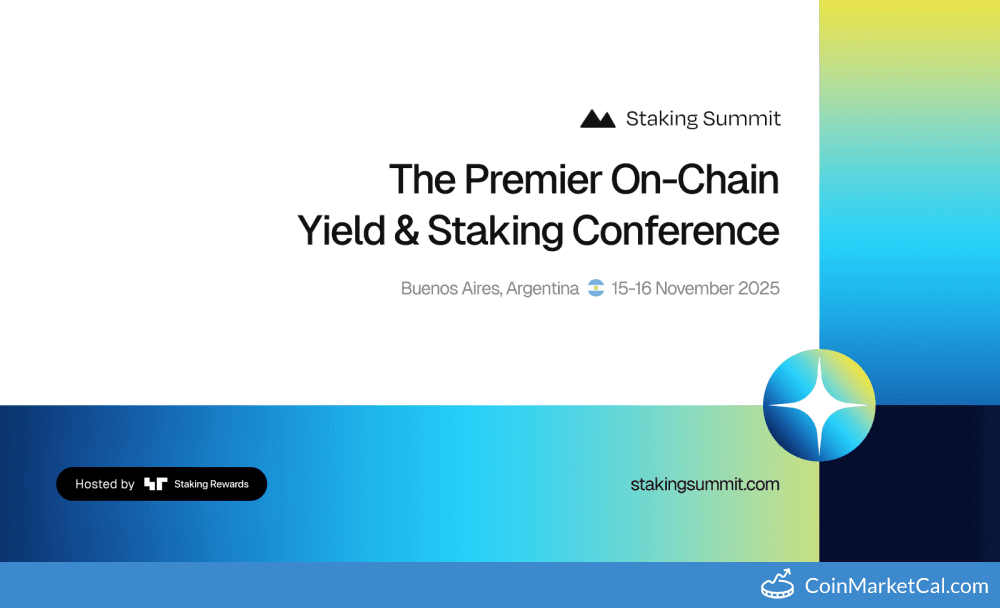 Staking Summit

The Premier On-Chain Yield & Staking Conference

Buenos Aires, Argentina 15-16 November 2025

Hosted by Staking Rewards

stakingsummit.com

CoinMarketCal.com